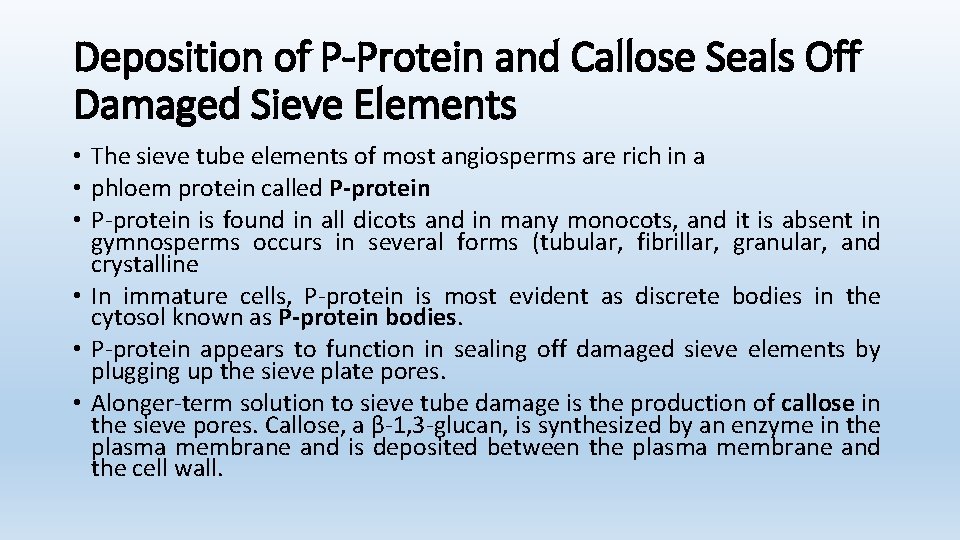 Deposition of P-Protein and Callose Seals Off Damaged Sieve Elements

• The sieve tube elements of most angiosperms are rich in a
• phloem protein called P-protein
• P-protein is found in all dicots and in many monocots, and it is absent in gymnosperms occurs in several forms (tubular, fibrillar, granular, and crystalline
• In immature cells, P-protein is most evident as discrete bodies in the cytosol known as P-protein bodies.
• P-protein appears to function in sealing off damaged sieve elements by plugging up the sieve plate pores.
• Alonger-term solution to sieve tube damage is the production of callose in the sieve pores. Callose, a β-1,3-glucan, is synthesized by an enzyme in the plasma membrane and is deposited between the plasma membrane and the cell wall.